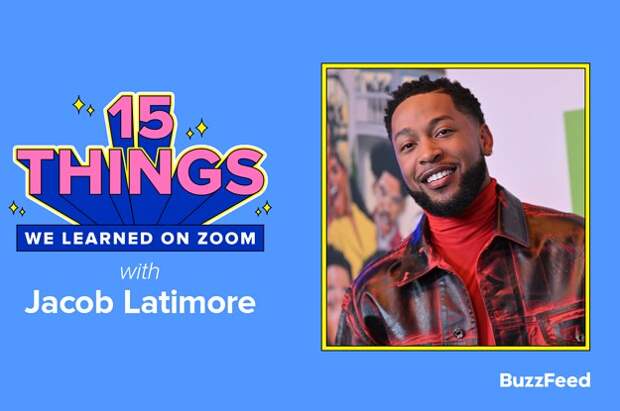 15 THINGS

WE LEARNED ON ZOOM

with

Jacob Latimore

BuzzFeed